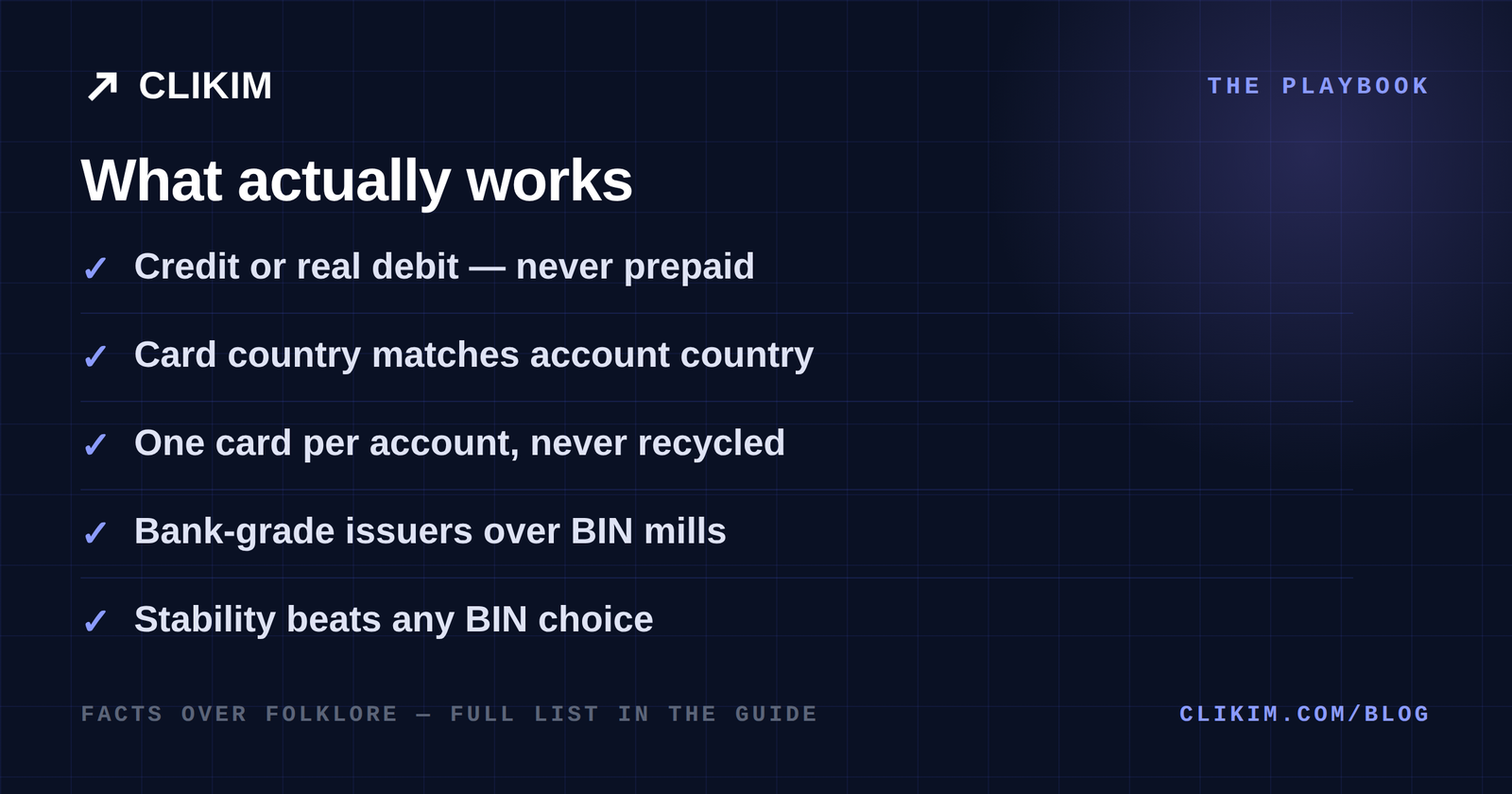 ↗ CLIKIM

THE PLAYBOOK

What actually works

✓ Credit or real debit — never prepaid

✓ Card country matches account country

✓ One card per account, never recycled

✓ Bank-grade issuers over BIN mills

✓ Stability beats any BIN choice

FACTS OVER FOLKLORE — FULL LIST IN THE GUIDE

CLIKIM.COM/BLOG